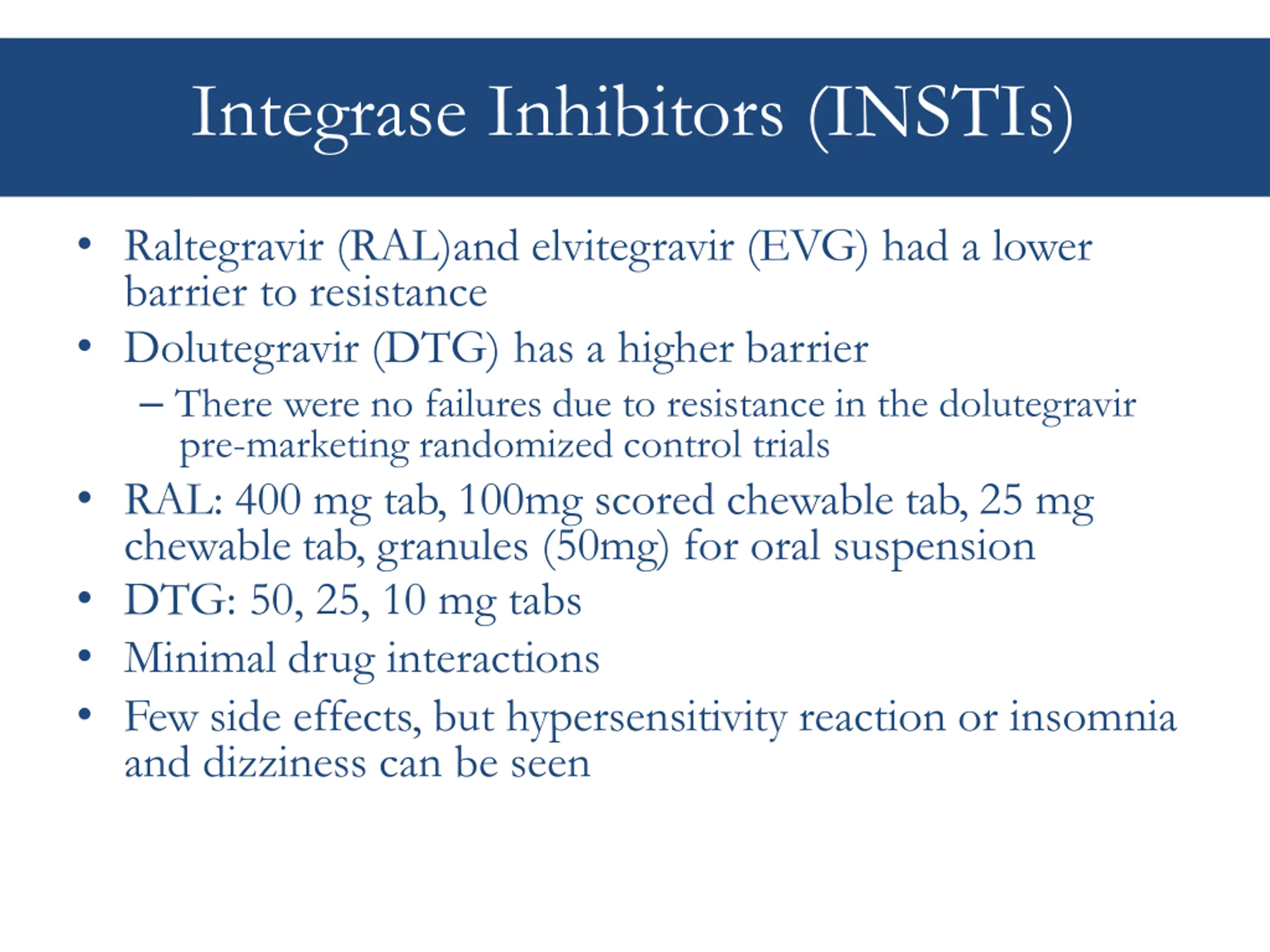 Integrase Inhibitors (INSTIs)

• Raltegravir (RAL)and elvitegravir (EVG) had a lower barrier to resistance

• Dolutegravir (DTG) has a higher barrier

– There were no failures due to resistance in the dolutegravir pre-marketing randomized control trials

• RAL: 400 mg tab, 100mg scored chewable tab, 25 mg chewable tab, granules (50mg) for oral suspension

• DTG: 50, 25, 10 mg tabs

• Minimal drug interactions

• Few side effects, but hypersensitivity reaction or insomnia and dizziness can be seen